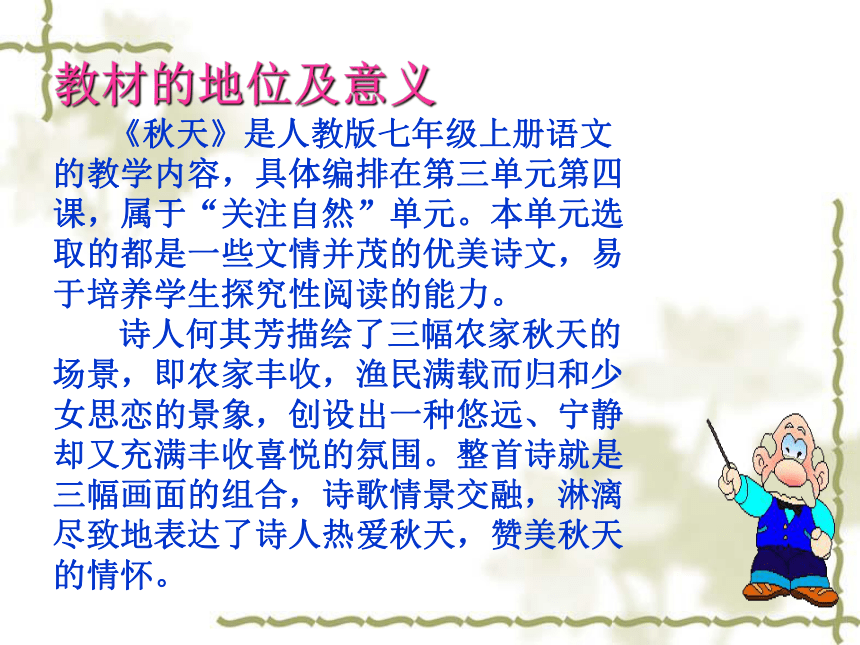 教材的地位及意义

《秋天》是人教版七年级上册语文的教学内容，具体编排在第三单元第四课，属于“关注自然”单元。本单元选取的都是一些文情并茂的优美诗文，易于培养学生探究性阅读的能力。

诗人何其芳描绘了三幅农家秋天的场景，即农家丰收，渔民满载而归和少女思恋的景象，创设出一种悠远、宁静却又充满丰收喜悦的氛围。整首诗就是三幅画面的组合，诗歌情景交融，淋漓尽致地表达了诗人热爱秋天，赞美秋天的情怀。